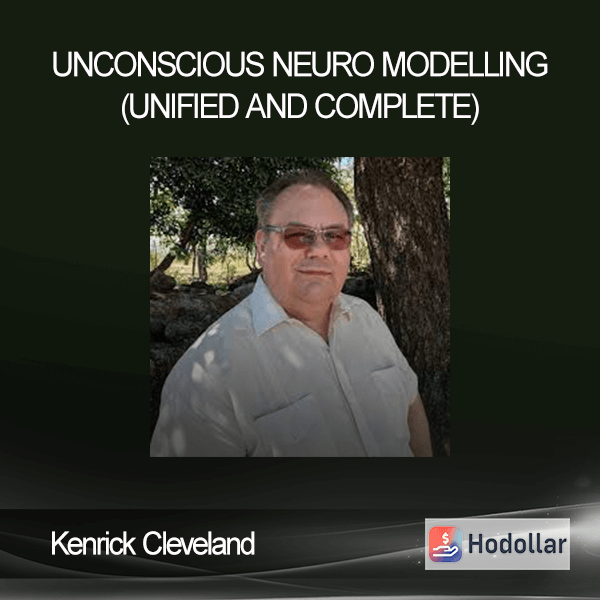 UNCONSCIOUS NEURO MODELLING (UNIFIED AND COMPLETE)

Kenrick Cleveland

Hodollar